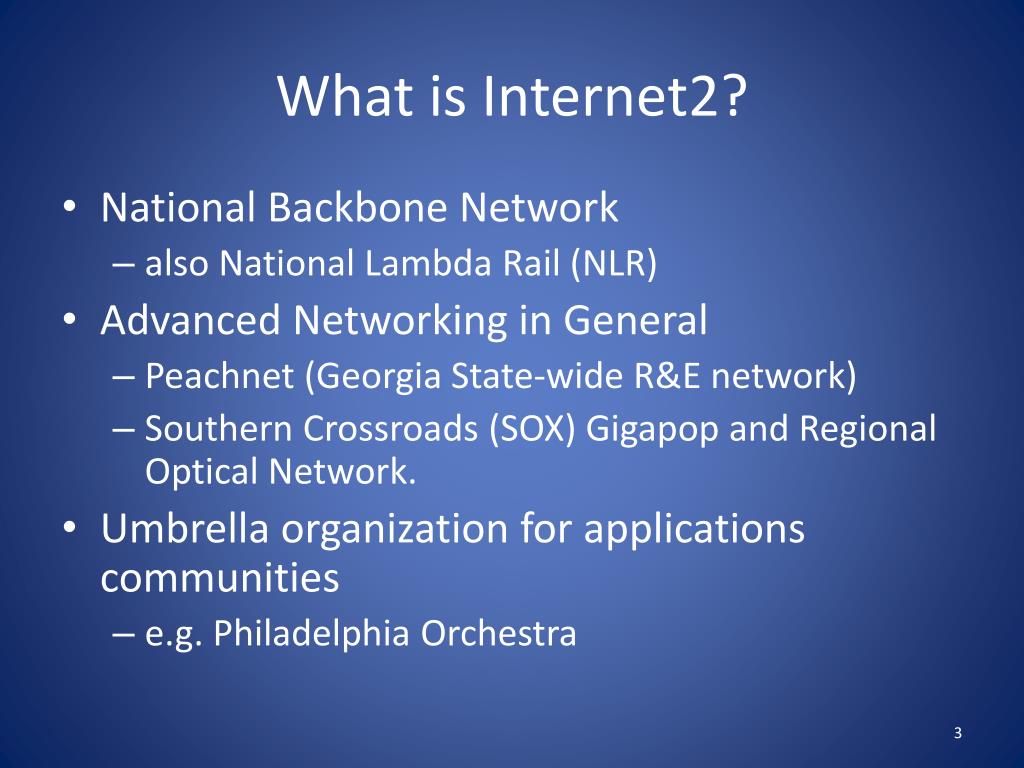 What is Internet2?

• National Backbone Network
– also National Lambda Rail (NLR)
• Advanced Networking in General
– Peachnet (Georgia State-wide R&E network)
– Southern Crossroads (SOX) Gigapop and Regional Optical Network.
• Umbrella organization for applications communities
– e.g. Philadelphia Orchestra

3